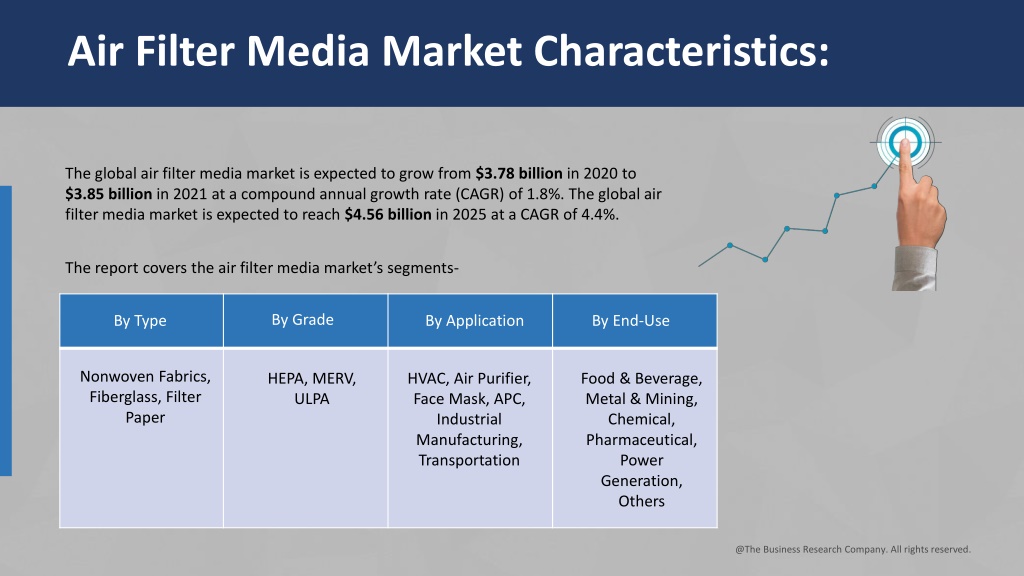 Air Filter Media Market Characteristics:

The global air filter media market is expected to grow from **$3.78 billion** in 2020 to **$3.85 billion** in 2021 at a compound annual growth rate (CAGR) of 1.8%. The global air filter media market is expected to reach **$4.56 billion** in 2025 at a CAGR of 4.4%.

The report covers the air filter media market's segments-

| By Type | By Grade | By Application | By End-Use |
|---|---|---|---|
| Nonwoven Fabrics, Fiberglass, Filter Paper | HEPA, MERV, ULPA | HVAC, Air Purifier, Face Mask, APC, Industrial Manufacturing, Transportation | Food & Beverage, Metal & Mining, Chemical, Pharmaceutical, Power Generation, Others |

@The Business Research Company. All rights reserved.